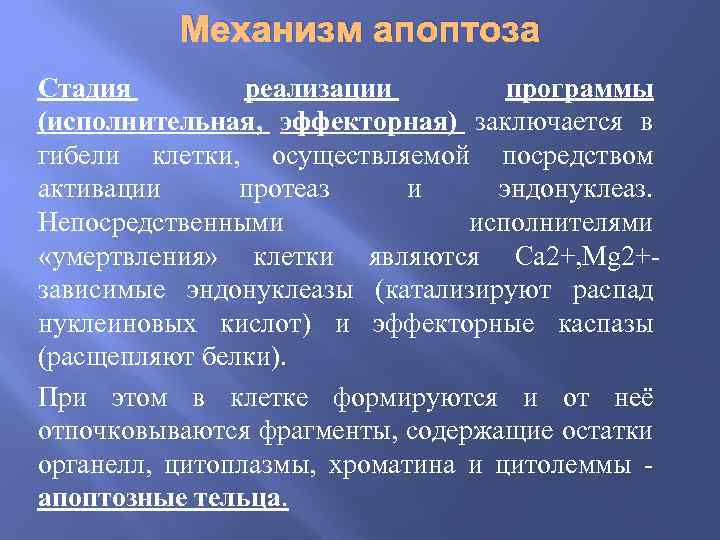 Механизм апоптоза

Стадия реализации программы (исполнительная, эффекторная) заключается в гибели клетки, осуществляемой посредством активации протеаз и эндонуклеаз. Непосредственными исполнителями «умертвления» клетки являются Ca2+,Mg2+-зависимые эндонуклеазы (катализируют распад нуклеиновых кислот) и эффекторные каспазы (расщепляют белки).

При этом в клетке формируются и от неё отпочковываются фрагменты, содержащие остатки органелл, цитоплазмы, хроматина и цитолеммы - апоптозные тельца.